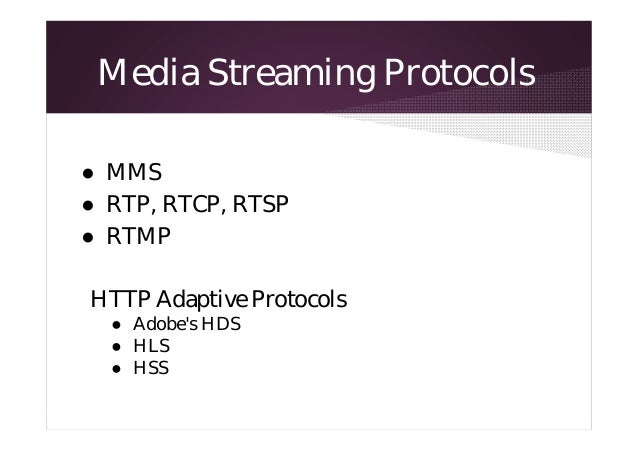 Media Streaming Protocols

- MMS
- RTP, RTCP, RTSP
- RTMP

HTTP Adaptive Protocols

- Adobe's HDS
- HLS
- HSS